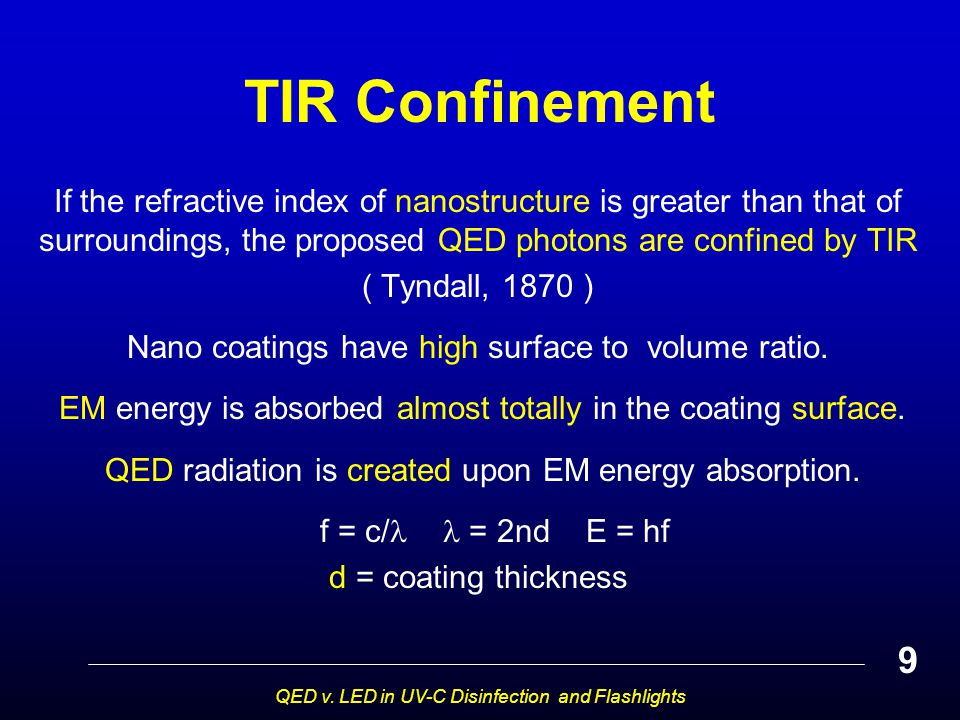 TIR Confinement

If the refractive index of nanostructure is greater than that of surroundings, the proposed QED photons are confined by TIR

( Tyndall, 1870 )

Nano coatings have high surface to volume ratio.

EM energy is absorbed almost totally in the coating surface.

QED radiation is created upon EM energy absorption.

$f = c/\lambda$ $\lambda = 2nd$ $E = hf$

d = coating thickness

9

QED v. LED in UV-C Disinfection and Flashlights